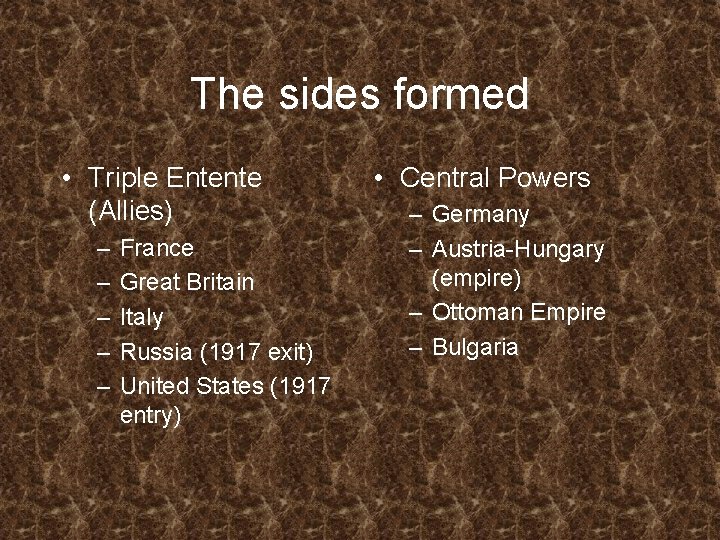 The sides formed

• Triple Entente (Allies)
– France
– Great Britain
– Italy
– Russia (1917 exit)
– United States (1917 entry)

• Central Powers
– Germany
– Austria-Hungary (empire)
– Ottoman Empire
– Bulgaria